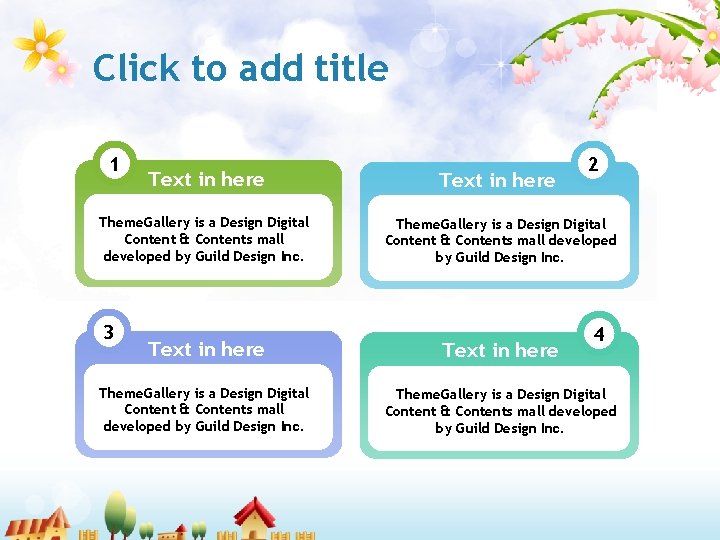 Click to add title

1
Text in here

ThemeGallery is a Design Digital Content & Contents mall developed by Guild Design Inc.

2
Text in here

ThemeGallery is a Design Digital Content & Contents mall developed by Guild Design Inc.

3
Text in here

ThemeGallery is a Design Digital Content & Contents mall developed by Guild Design Inc.

4
Text in here

ThemeGallery is a Design Digital Content & Contents mall developed by Guild Design Inc.